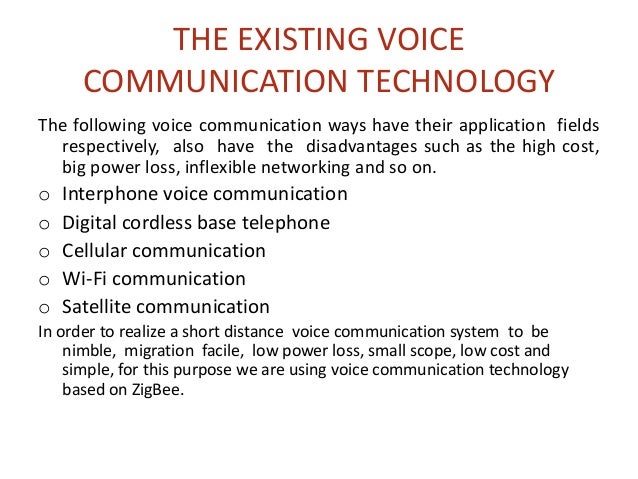 THE EXISTING VOICE COMMUNICATION TECHNOLOGY

The following voice communication ways have their application fields respectively, also have the disadvantages such as the high cost, big power loss, inflexible networking and so on.

o Interphone voice communication
o Digital cordless base telephone
o Cellular communication
o Wi-Fi communication
o Satellite communication

In order to realize a short distance voice communication system to be nimble, migration facile, low power loss, small scope, low cost and simple, for this purpose we are using voice communication technology based on ZigBee.